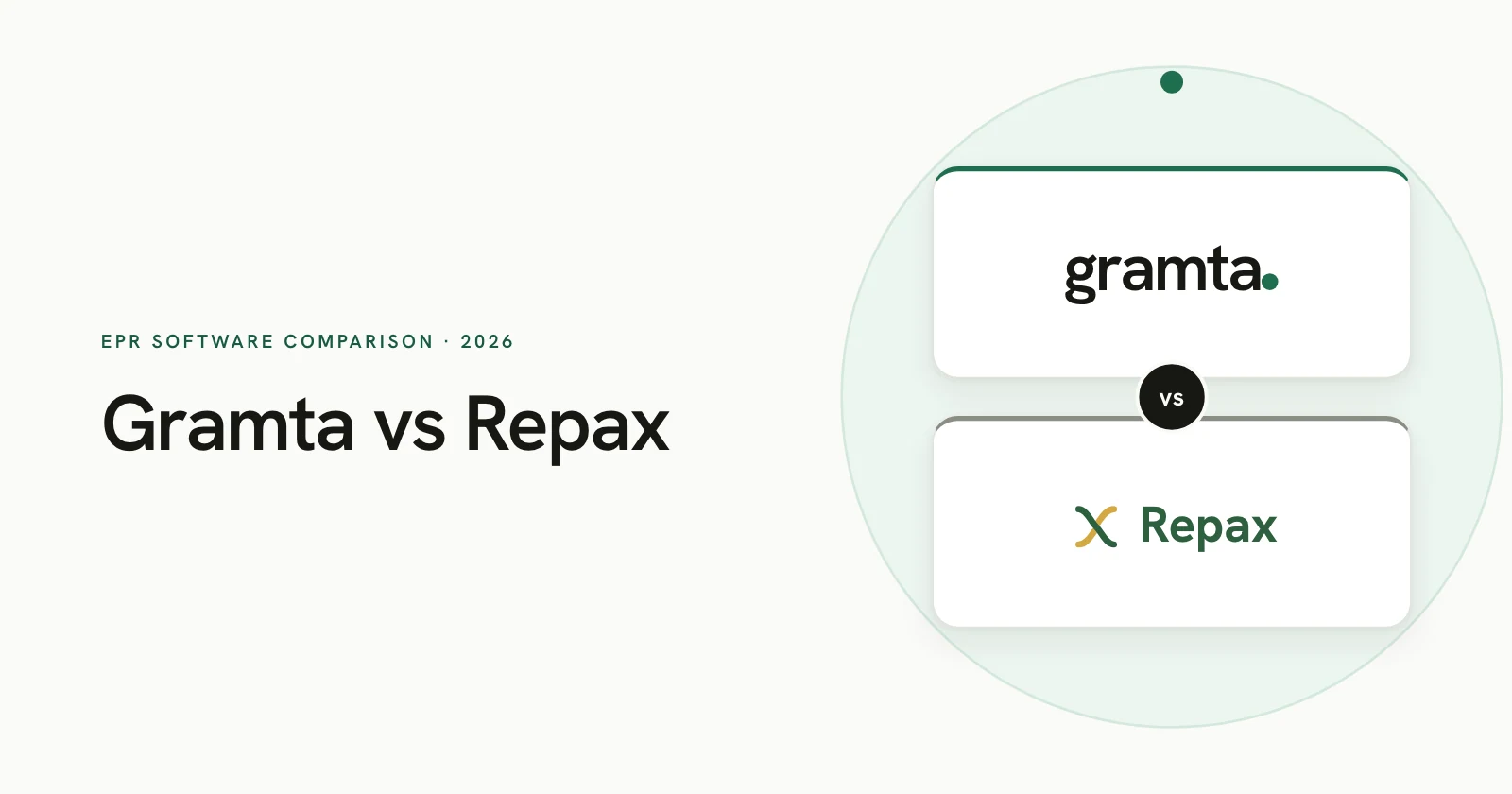 EPR SOFTWARE COMPARISON · 2026

Gramta vs Repax

gramta.

vs

Repax